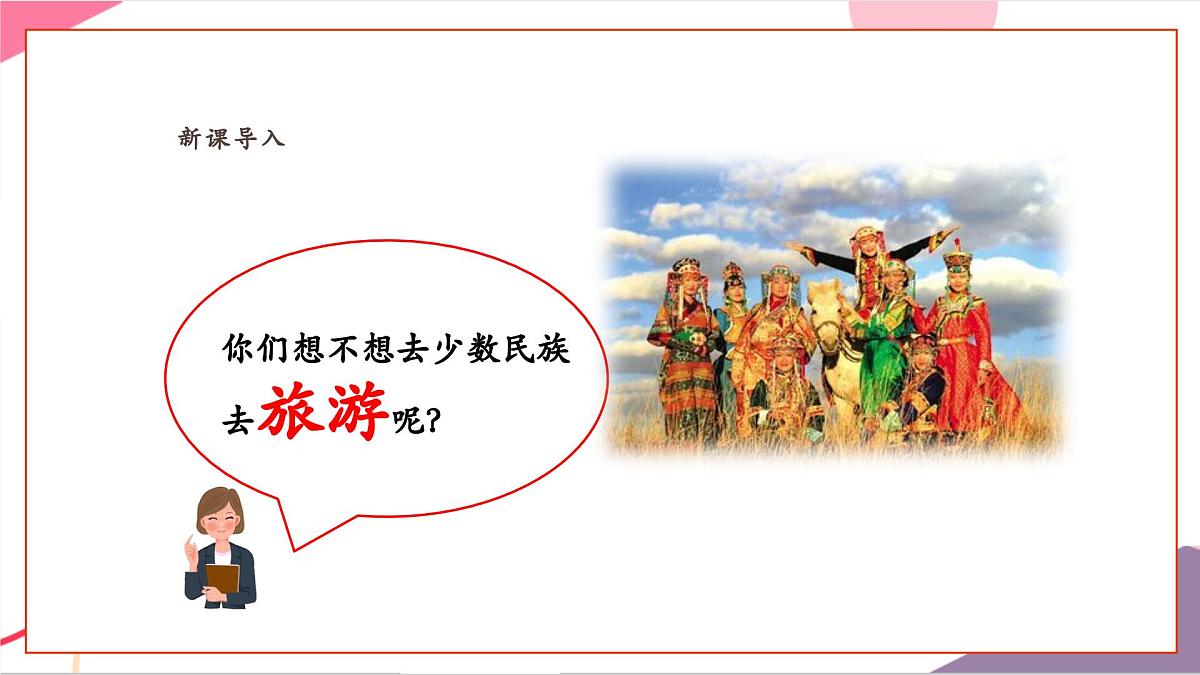 新课导入

你们想不想去少数民族去旅游呢？